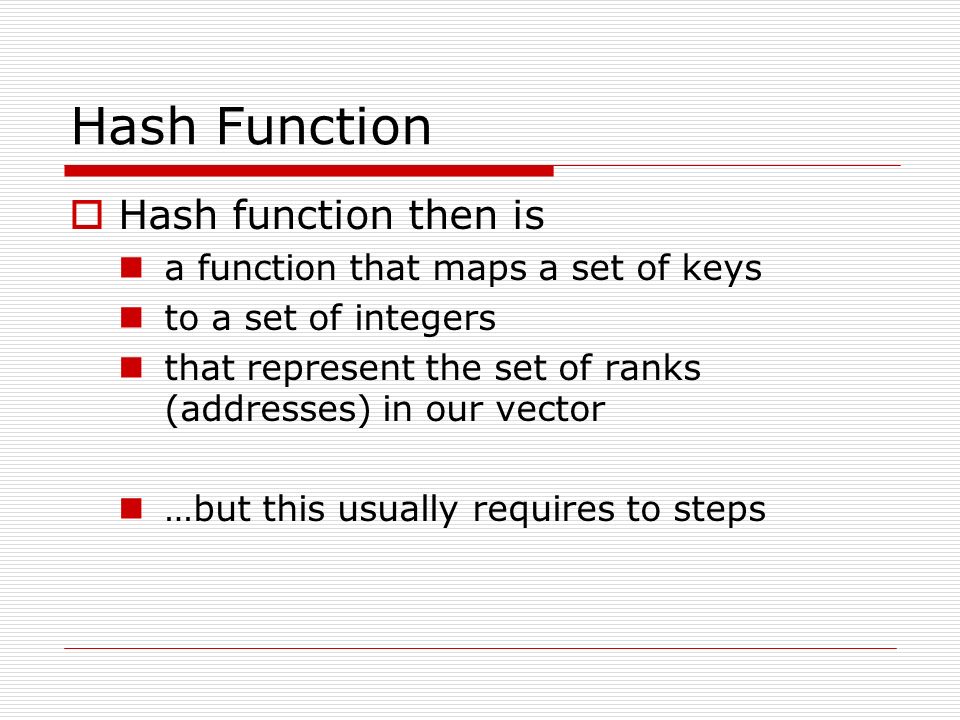 Hash Function

Hash function then is

a function that maps a set of keys

to a set of integers

that represent the set of ranks (addresses) in our vector

…but this usually requires to steps